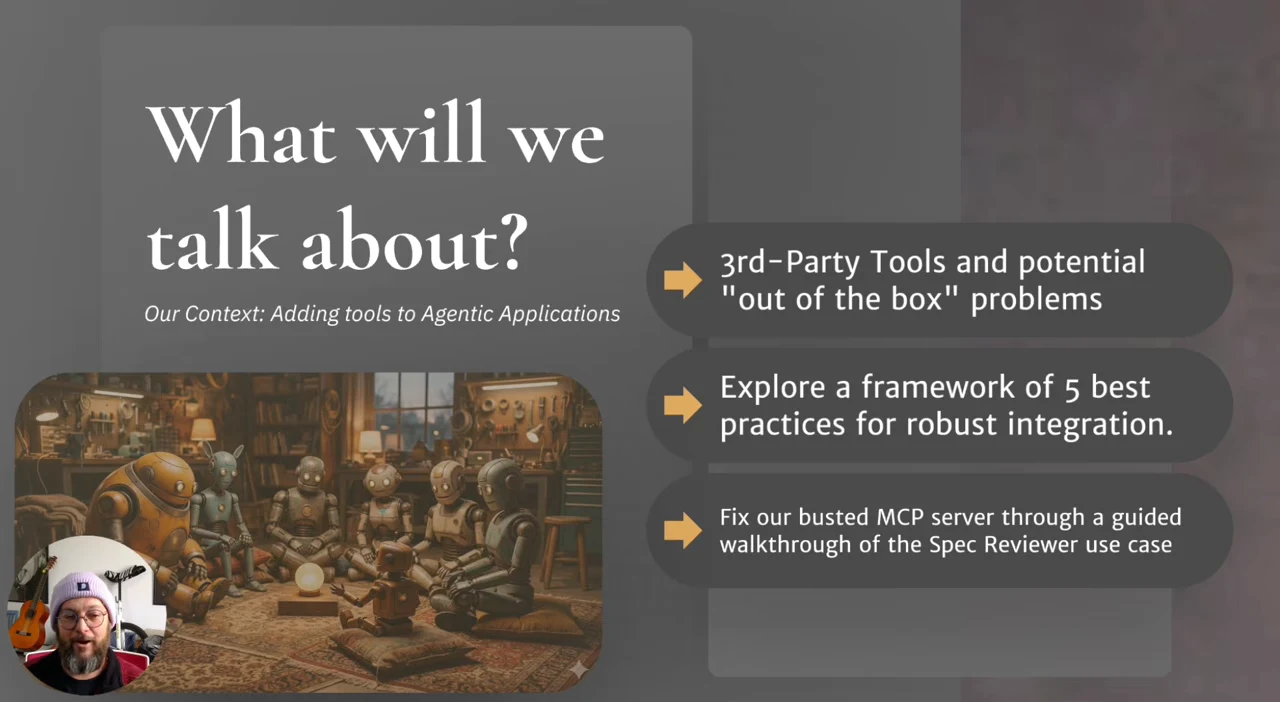 What will we talk about?

Our Context: Adding tools to Agentic Applications

3rd-Party Tools and potential "out of the box" problems

Explore a framework of 5 best practices for robust integration.

Fix our busted MCP server through a guided walkthrough of the Spec Reviewer use case